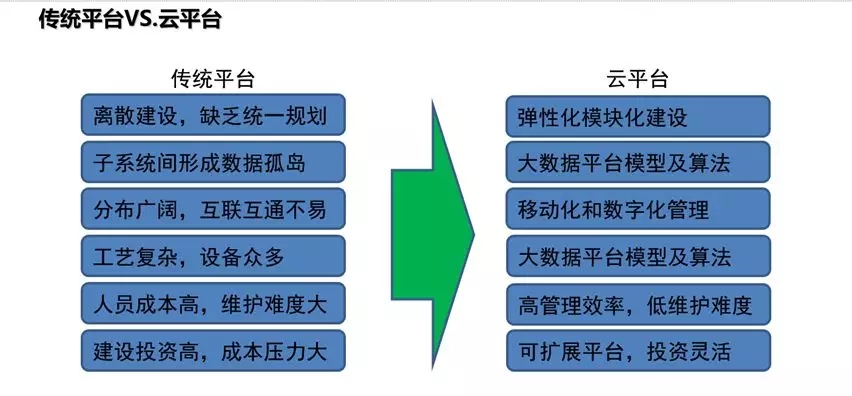 传统平台VS.云平台

传统平台

离散建设，缺乏统一规划

子系统间形成数据孤岛

分布广阔，互联互通不易

工艺复杂，设备众多

人员成本高，维护难度大

建设投资高，成本压力大

云平台

弹性化模块化建设

大数据平台模型及算法

移动化和数字化管理

大数据平台模型及算法

高管理效率，低维护难度

可扩展平台，投资灵活